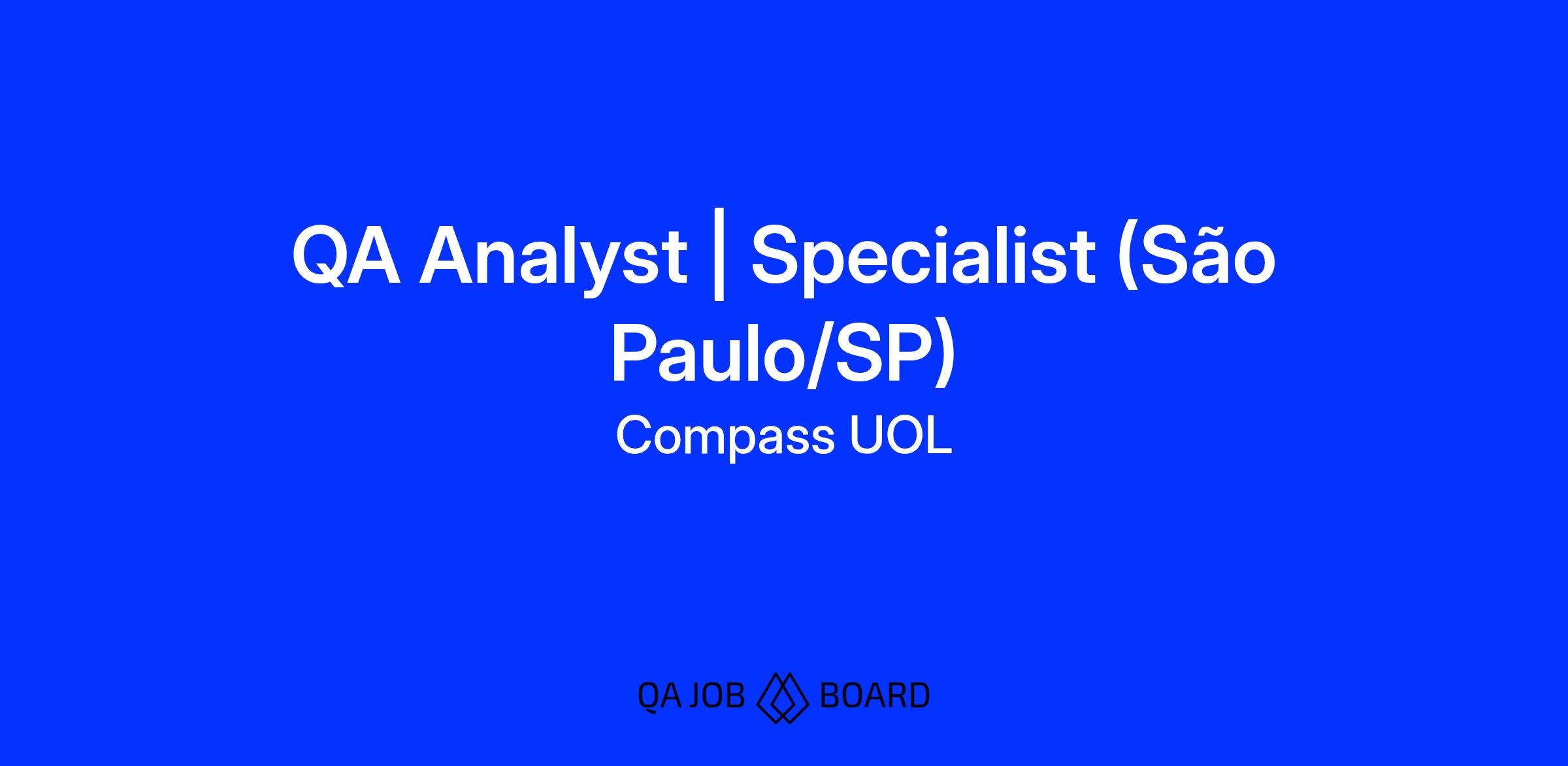 QA Analyst | Specialist (São Paulo/SP)

Compass UOL

QA JOB BOARD